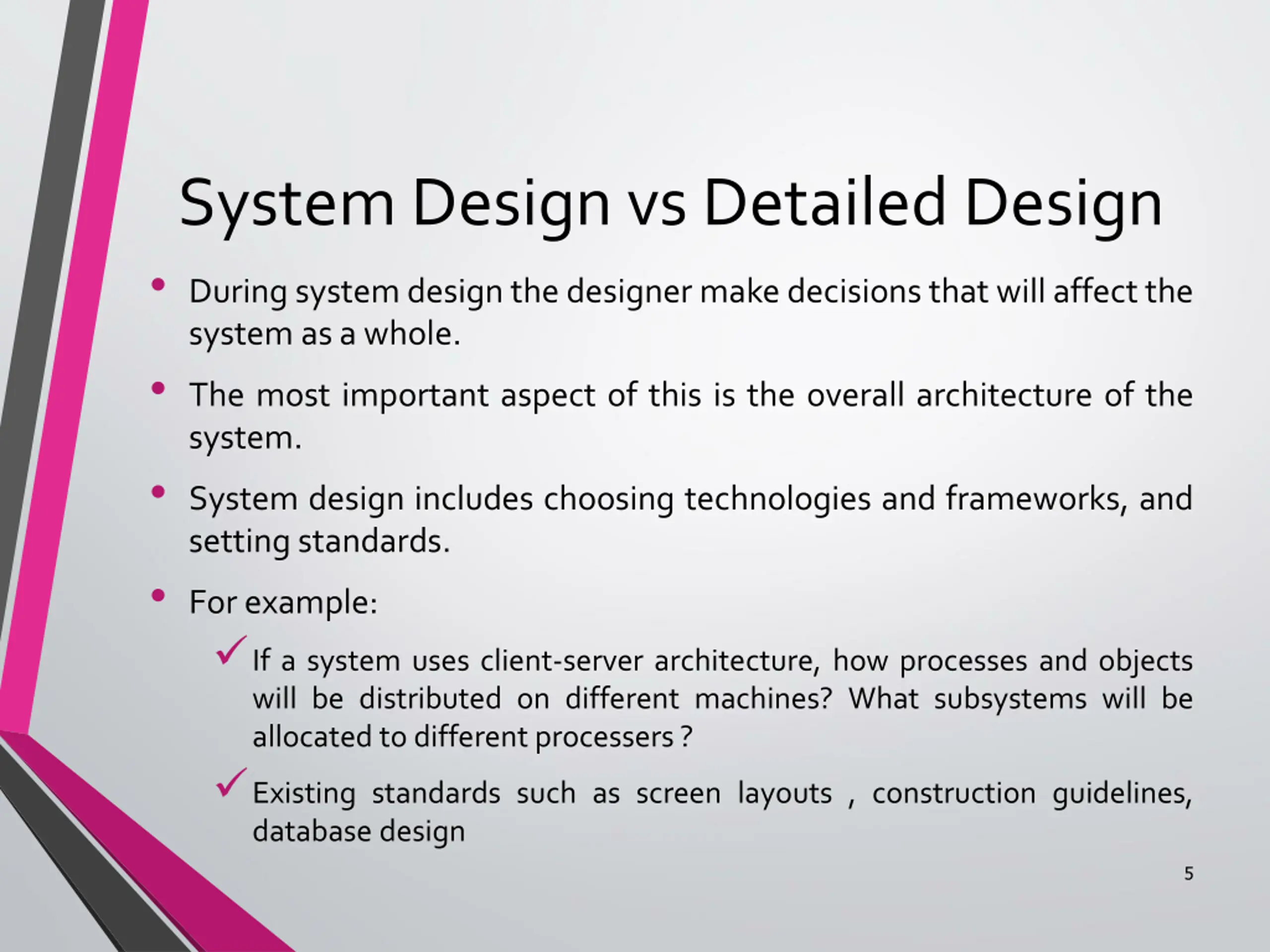 System Design vs Detailed Design

• During system design the designer make decisions that will affect the system as a whole.

• The most important aspect of this is the overall architecture of the system.

• System design includes choosing technologies and frameworks, and setting standards.

• For example:

✓ If a system uses client-server architecture, how processes and objects will be distributed on different machines? What subsystems will be allocated to different processers ?

✓ Existing standards such as screen layouts , construction guidelines, database design

5